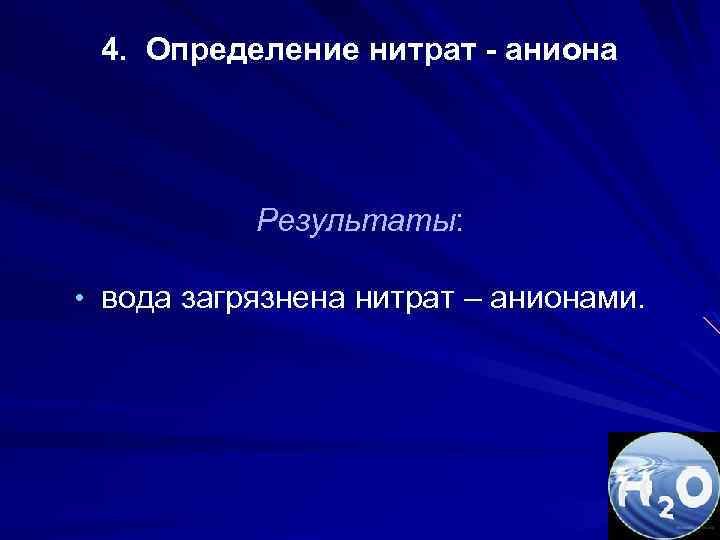 4. Определение нитрат - аниона

Результаты:

• вода загрязнена нитрат – анионами.

$H_2O$